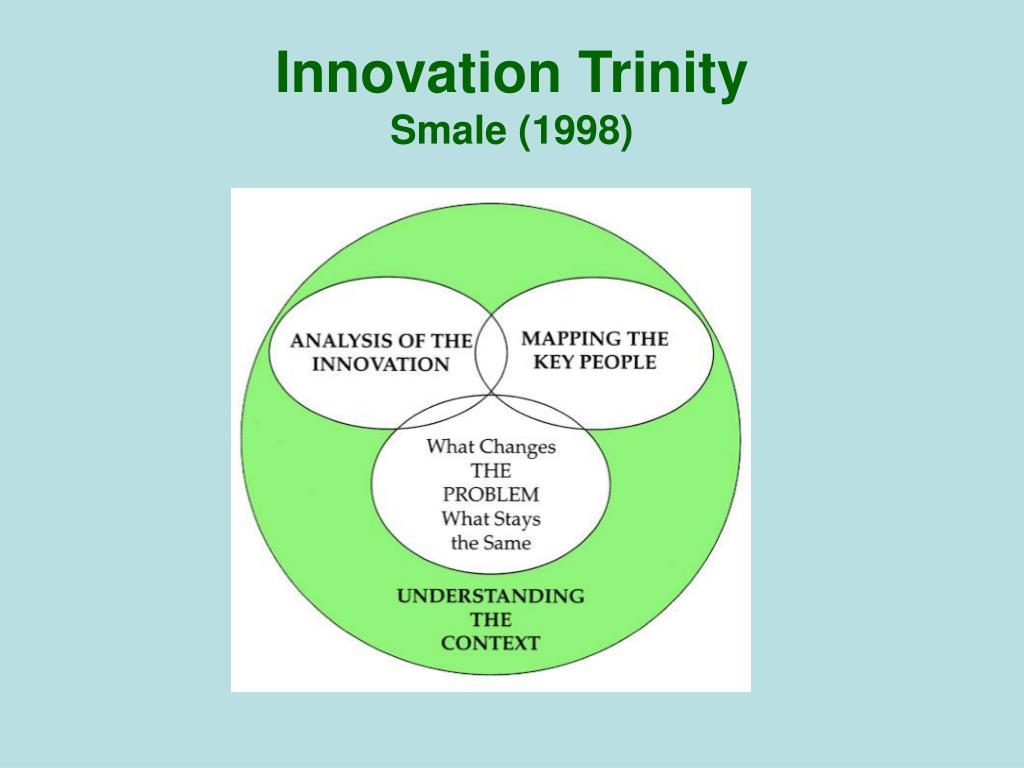 Innovation Trinity
Smale (1998)

ANALYSIS OF THE INNOVATION

MAPPING THE KEY PEOPLE

What Changes
THE
PROBLEM
What Stays
the Same

UNDERSTANDING
THE
CONTEXT